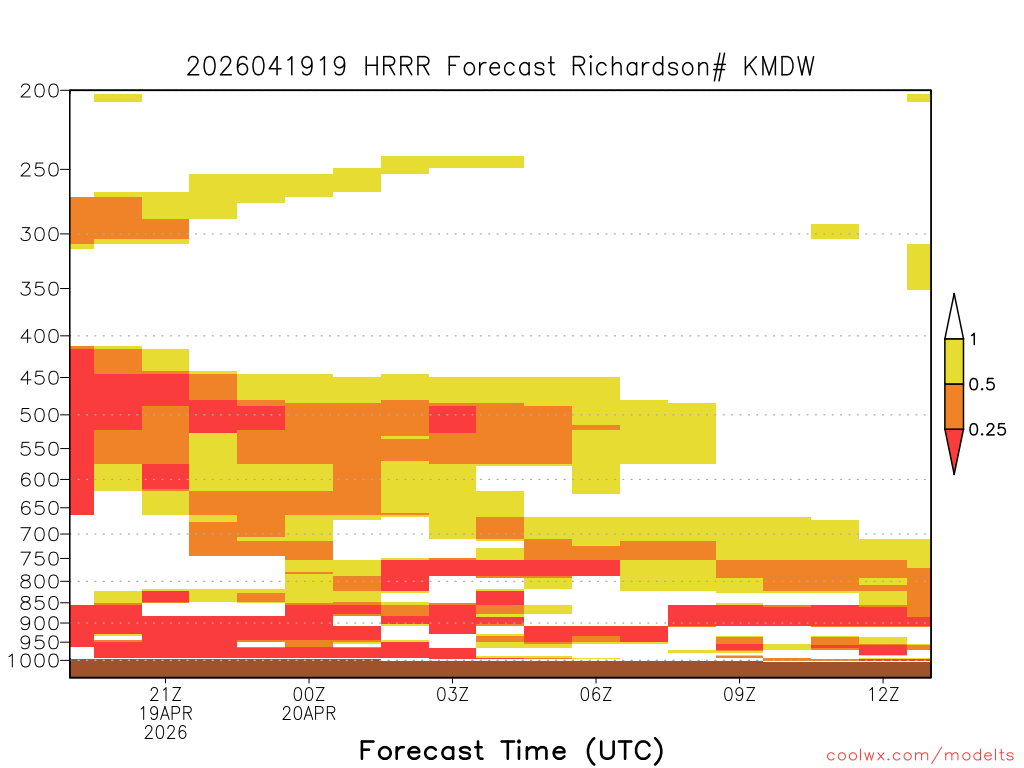 2026041919 HRRR Forecast Richardson# KMDW

200
250
300
350
400
450
500
550
600
650
700
750
800
850
900
950
1000

1
0.5
0.25

21Z
19APR
2026
00Z
20APR
03Z
06Z
09Z
12Z

Forecast Time (UTC)

coolwx.com/modelts